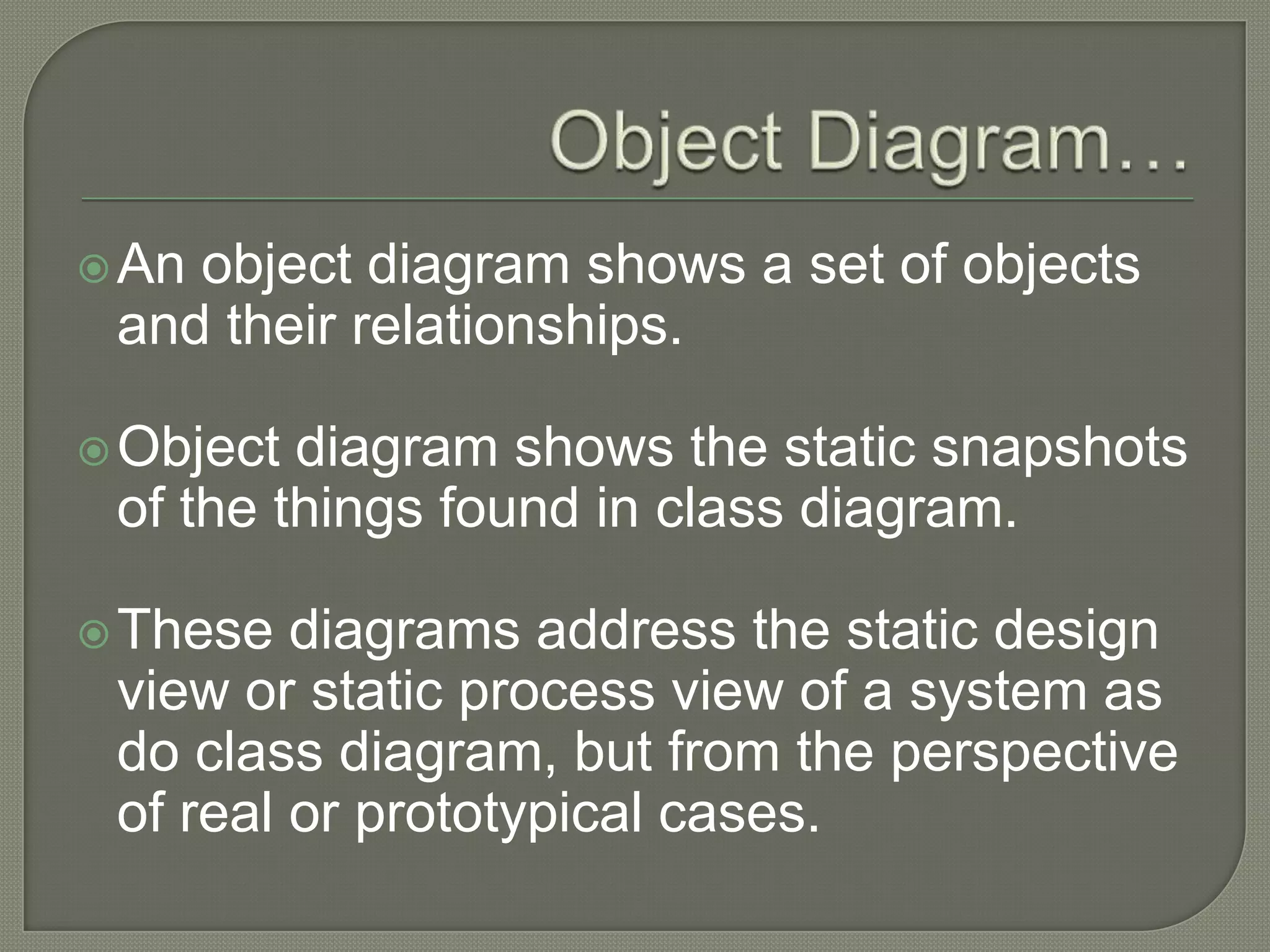 Object Diagram…

An object diagram shows a set of objects and their relationships.

Object diagram shows the static snapshots of the things found in class diagram.

These diagrams address the static design view or static process view of a system as do class diagram, but from the perspective of real or prototypical cases.